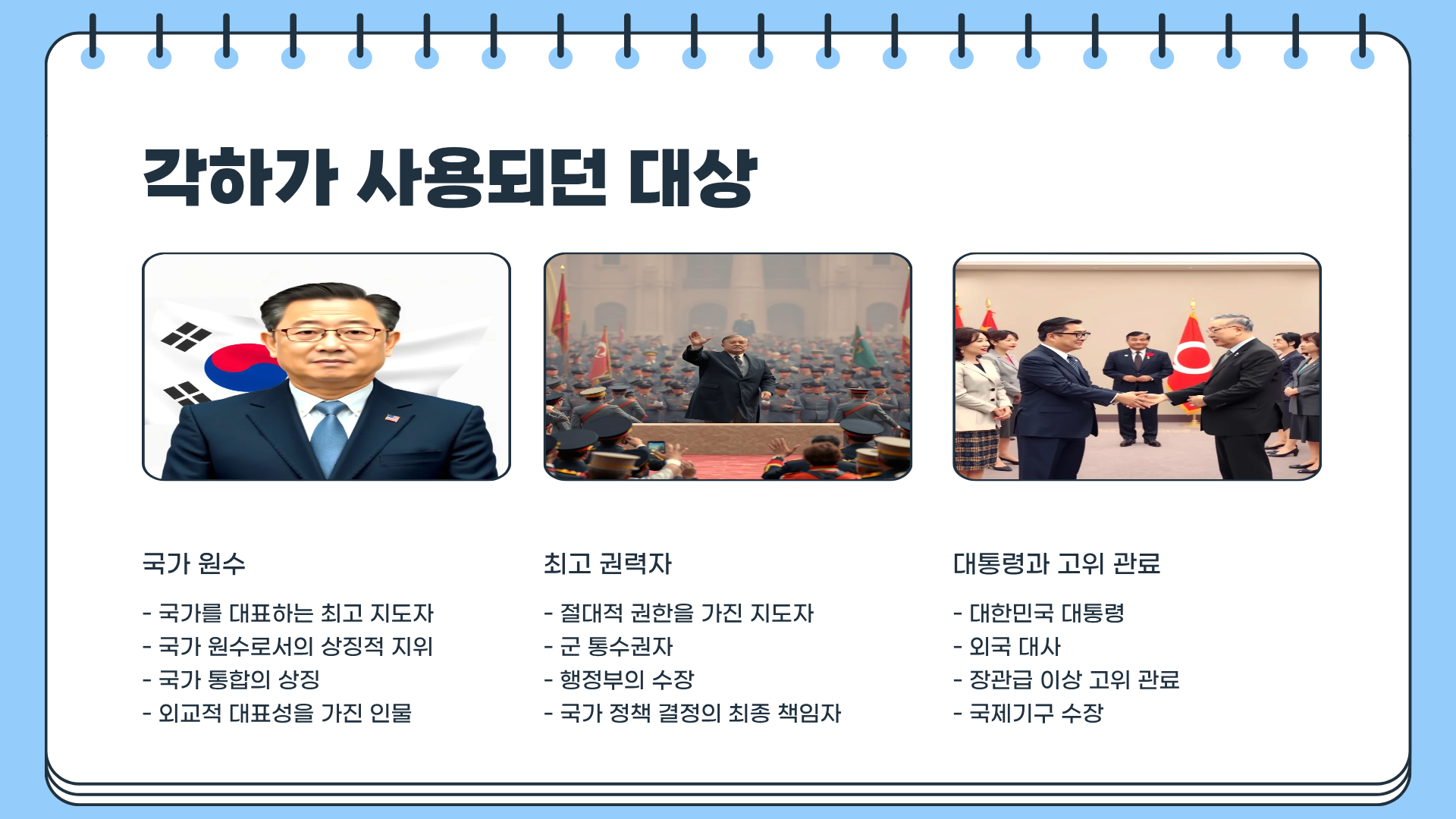 각하가 사용되던 대상

국가 원수

- 국가를 대표하는 최고 지도자
- 국가 원수로서의 상징적 지위
- 국가 통합의 상징
- 외교적 대표성을 가진 인물

최고 권력자

- 절대적 권한을 가진 지도자
- 군 통수권자
- 행정부의 수장
- 국가 정책 결정의 최종 책임자

대통령과 고위 관료

- 대한민국 대통령
- 외국 대사
- 장관급 이상 고위 관료
- 국제기구 수장